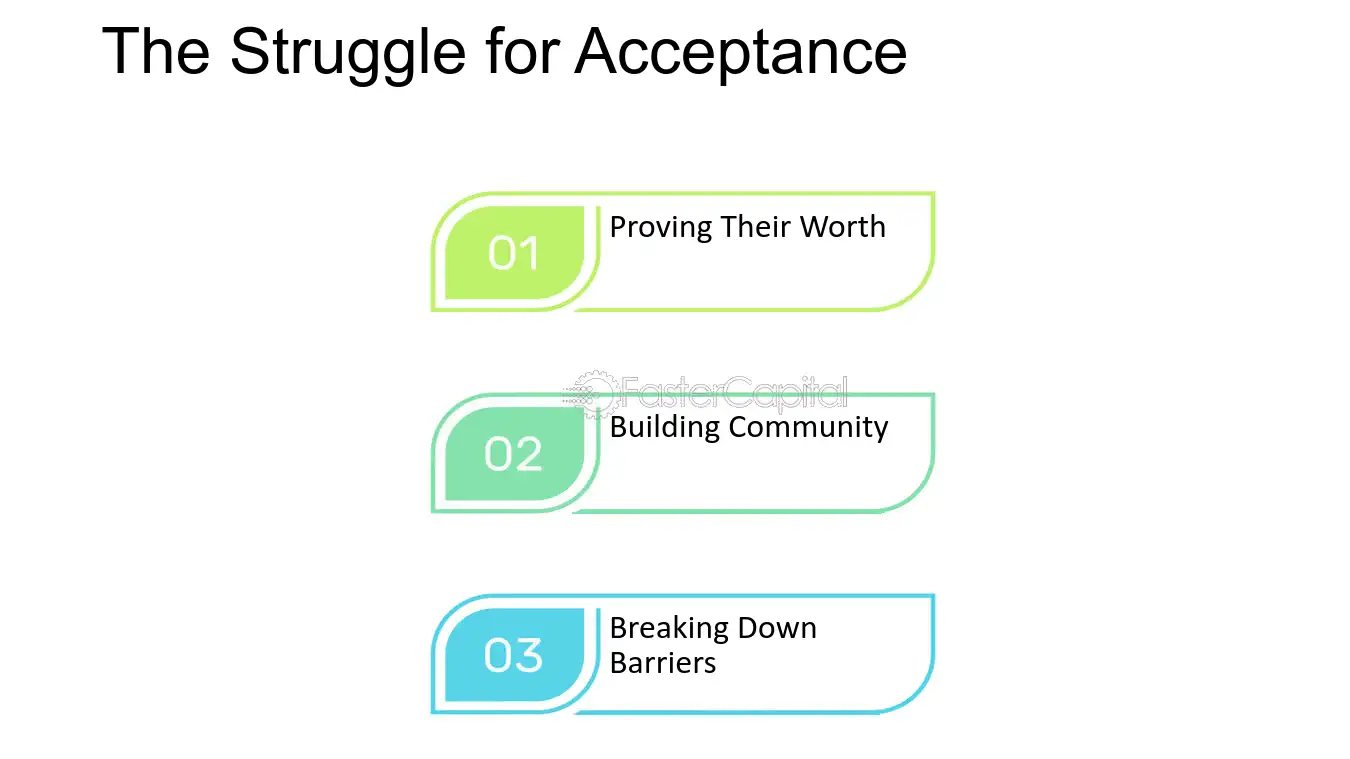 The Struggle for Acceptance

01
Proving Their Worth

02
Building Community

03
Breaking Down Barriers

FasterCapital